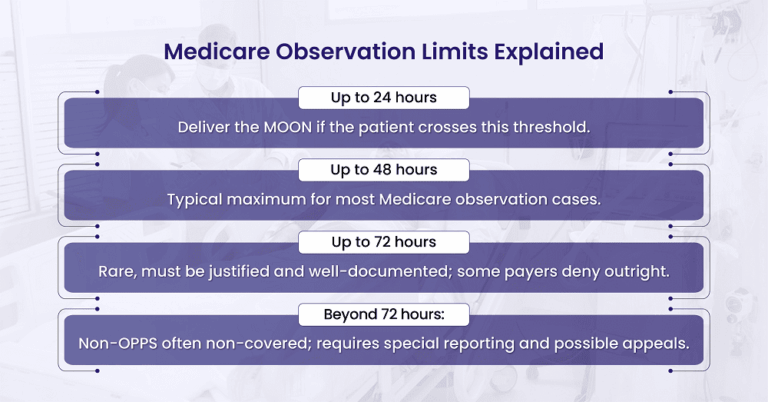 Medicare Observation Limits Explained

Up to 24 hours

Deliver the MOON if the patient crosses this threshold.

Up to 48 hours

Typical maximum for most Medicare observation cases.

Up to 72 hours

Rare, must be justified and well-documented; some payers deny outright.

Beyond 72 hours:

Non-OPPS often non-covered; requires special reporting and possible appeals.